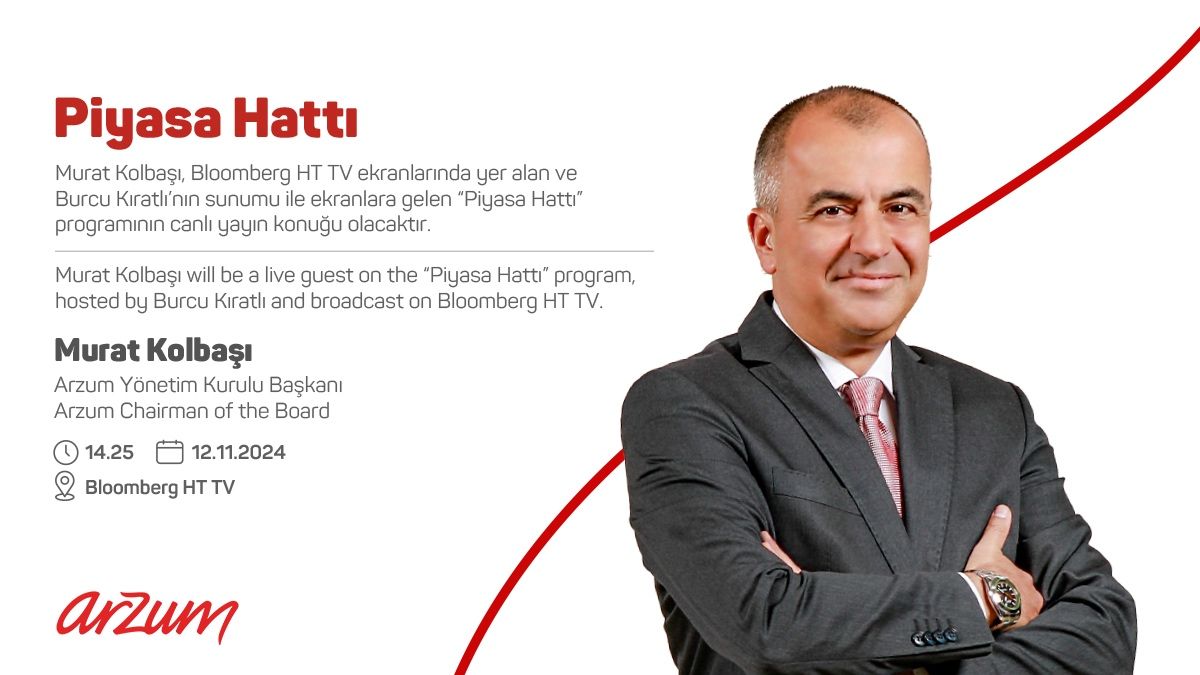 Piyasa Hattı

Murat Kolbaşı, Bloomberg HT TV ekranlarında yer alan ve Burcu Kıratlı'nın sunumu ile ekranlara gelen "Piyasa Hattı" programının canlı yayın konuğu olacaktır.

Murat Kolbaşı will be a live guest on the "Piyasa Hattı" program, hosted by Burcu Kıratlı and broadcast on Bloomberg HT TV.

Murat Kolbaşı

Arzum Yönetim Kurulu Başkanı
Arzum Chairman of the Board

14.25 12.11.2024

Bloomberg HT TV

arzum